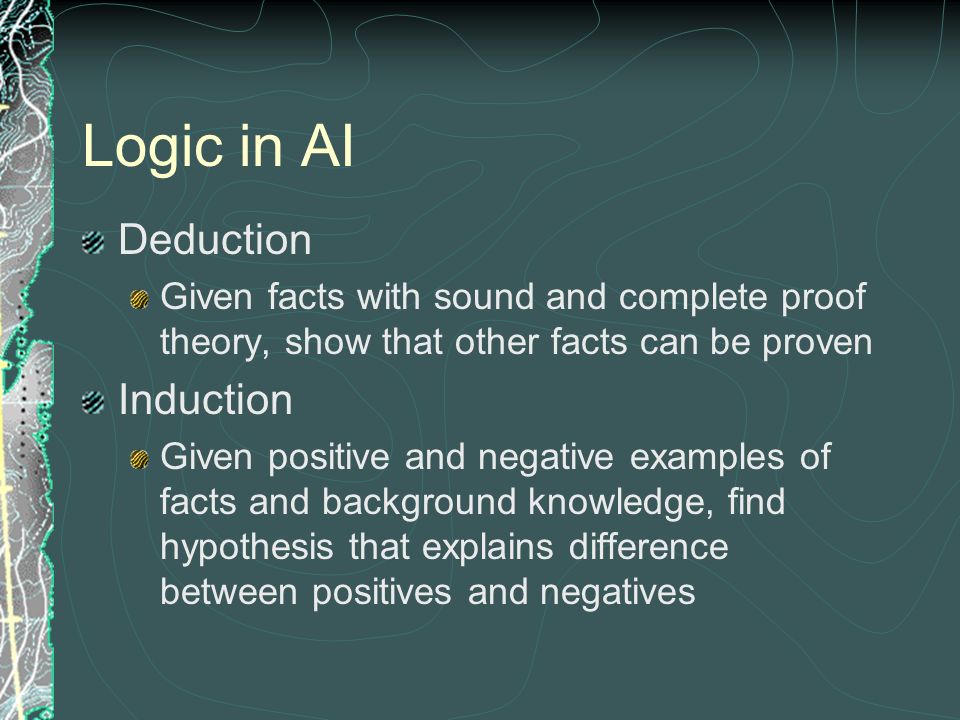 Logic in AI

Deduction

Given facts with sound and complete proof theory, show that other facts can be proven

Induction

Given positive and negative examples of facts and background knowledge, find hypothesis that explains difference between positives and negatives